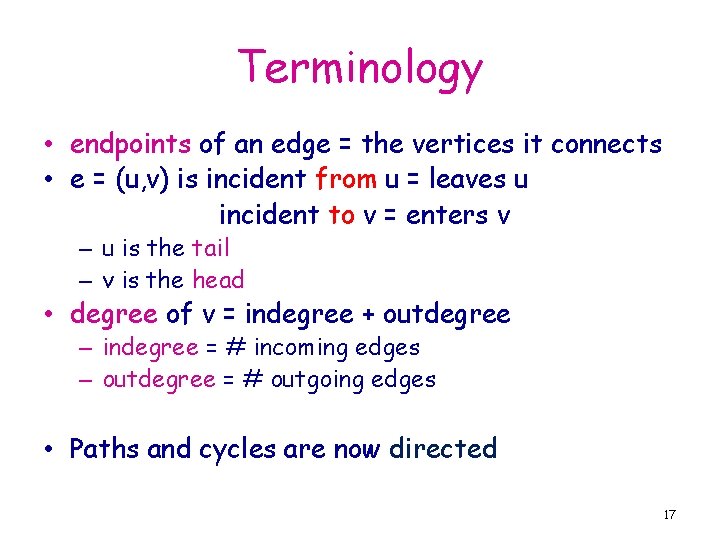 Terminology

• endpoints of an edge = the vertices it connects
• e = (u,v) is incident from u = leaves u
incident to v = enters v
– u is the tail
– v is the head
• degree of v = indegree + outdegree
– indegree = # incoming edges
– outdegree = # outgoing edges

• Paths and cycles are now directed

17